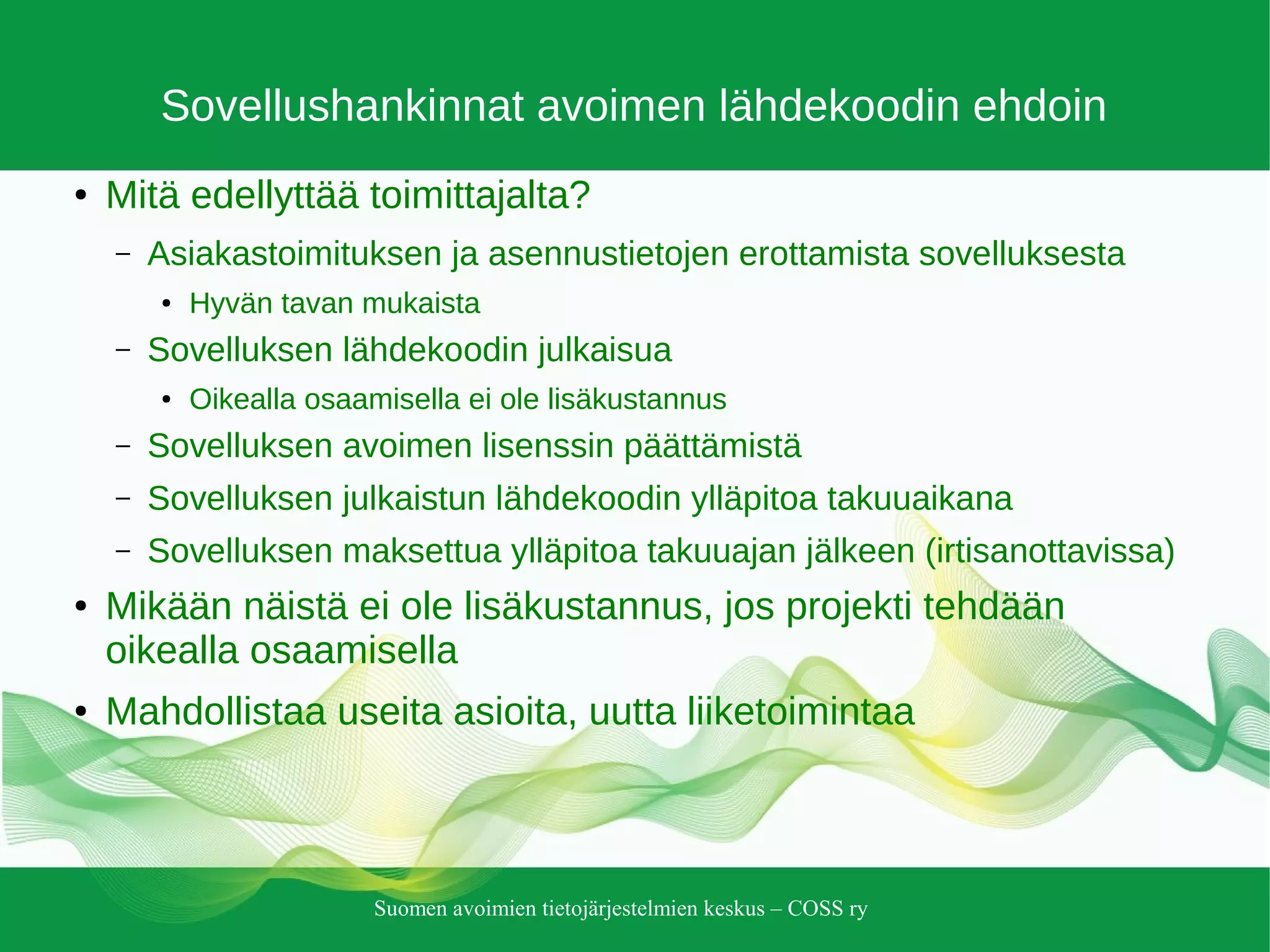 Sovellushankinnat avoimen lähdekoodin ehdoin

• Mitä edellyttää toimittajalta?
– Asiakastoimituksen ja asennustietojen erottamista sovelluksesta
• Hyvän tavan mukaista
– Sovelluksen lähdekoodin julkaisua
• Oikealla osaamisella ei ole lisäkustannus
– Sovelluksen avoimen lisenssin päättämistä
– Sovelluksen julkaistun lähdekoodin ylläpitoa takuuaikana
– Sovelluksen maksettua ylläpitoa takuuajan jälkeen (irtisanottavissa)
• Mikään näistä ei ole lisäkustannus, jos projekti tehdään oikealla osaamisella
• Mahdollistaa useita asioita, uutta liiketoimintaa

Suomen avoimien tietojärjestelmien keskus – COSS ry